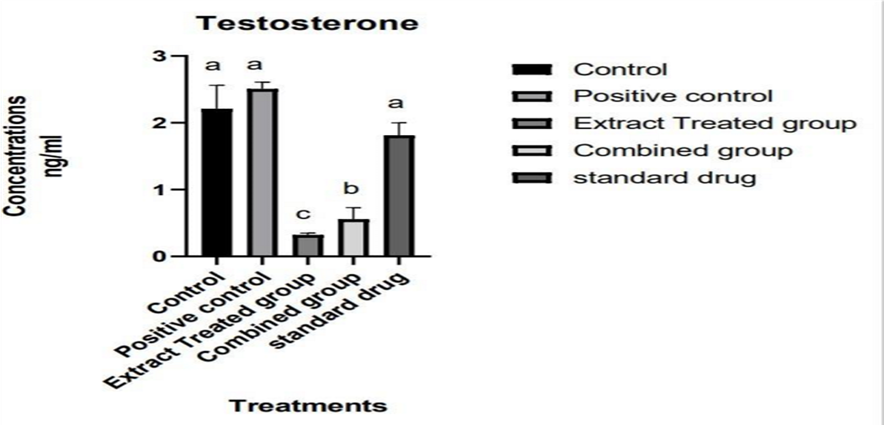 Testosterone

Concentrations ng/ml

3
2
1
0

a a c b a

Control
Positive control
Extract Treated group
Combined group
standard drug

Treatments

Control
Positive control
Extract Treated group
Combined group
standard drug